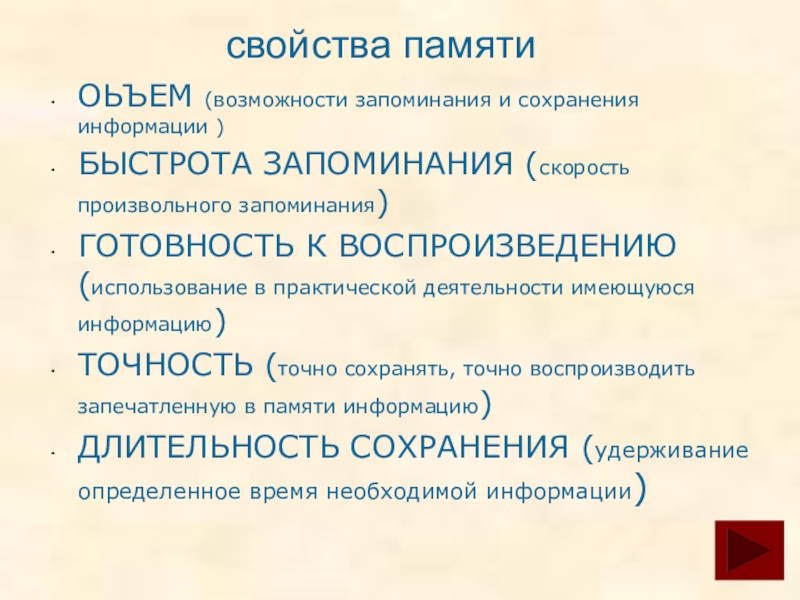 свойства памяти

- ОЬЪЕМ (возможности запоминания и сохранения информации )
- БЫСТРОТА ЗАПОМИНАНИЯ (скорость произвольного запоминания)
- ГОТОВНОСТЬ К ВОСПРОИЗВЕДЕНИЮ (использование в практической деятельности имеющуюся информацию)
- ТОЧНОСТЬ (точно сохранять, точно воспроизводить запечатленную в памяти информацию)
- ДЛИТЕЛЬНОСТЬ СОХРАНЕНИЯ (удерживание определенное время необходимой информации)